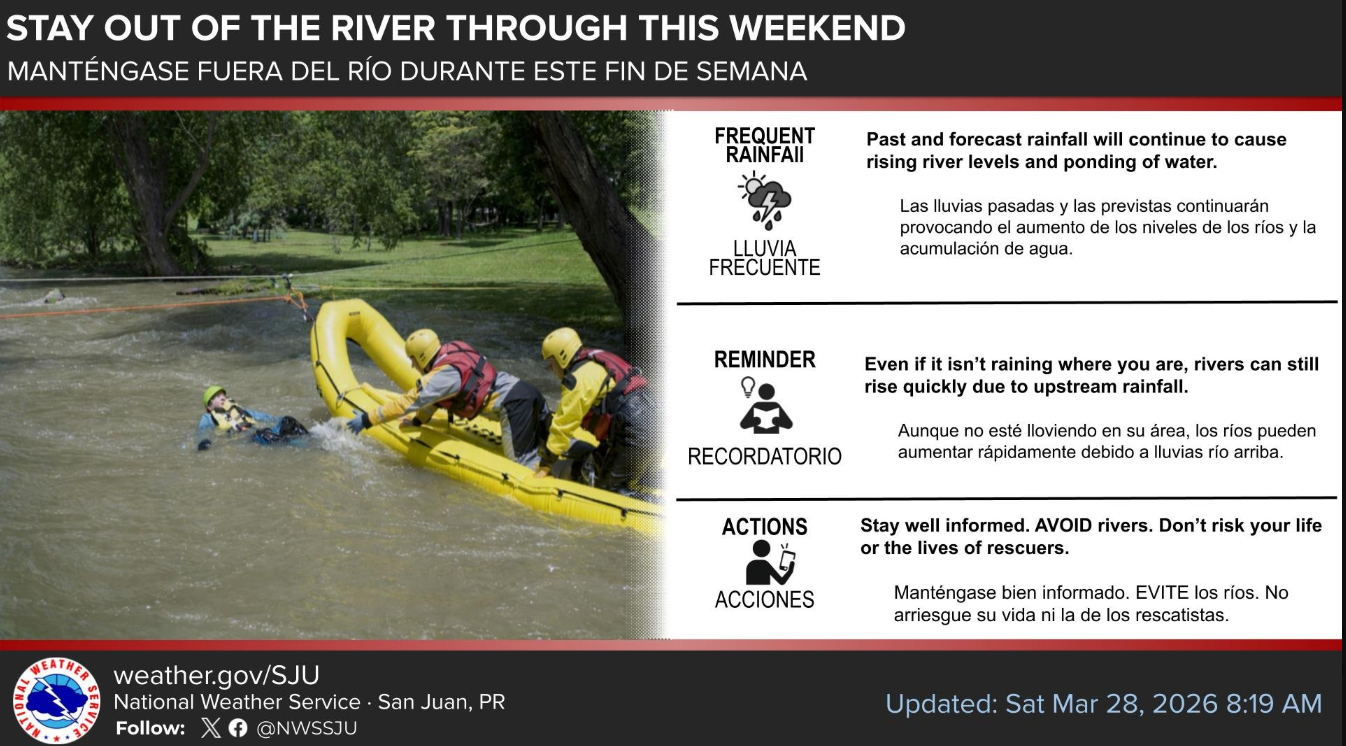 STAY OUT OF THE RIVER THROUGH THIS WEEKEND
MANTÉNGASE FUERA DEL RÍO DURANTE ESTE FIN DE SEMANA

FREQUENT RAINFAll

LLUVIA FRECUENTE

Past and forecast rainfall will continue to cause rising river levels and ponding of water.

Las lluvias pasadas y las previstas continuarán provocando el aumento de los niveles de los ríos y la acumulación de agua.

REMINDER

RECORDATORIO

Even if it isn't raining where you are, rivers can still rise quickly due to upstream rainfall.

Aunque no esté lloviendo en su área, los ríos pueden aumentar rápidamente debido a lluvias río arriba.

ACTIONS

ACCIONES

Stay well informed. AVOID rivers. Don't risk your life or the lives of rescuers.

Manténgase bien informado. EVITE los ríos. No arriesgue su vida ni la de los rescatistas.

NATIONAL WEATHER SERVICE

weather.gov/SJU
National Weather Service · San Juan, PR
Follow: @NWSSJU

Updated: Sat Mar 28, 2026 8:19 AM